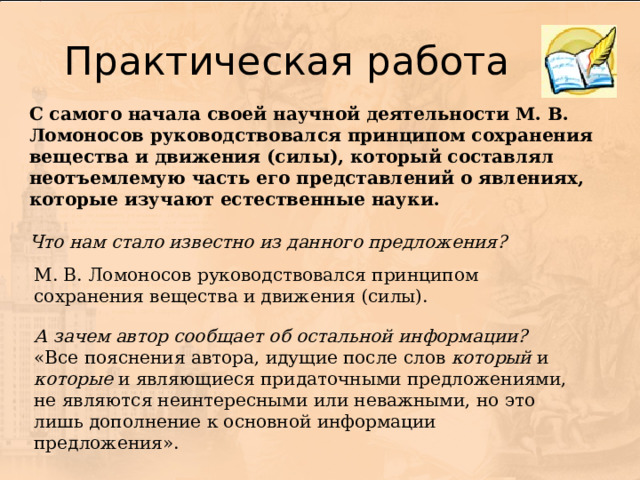 Практическая работа

С самого начала своей научной деятельности М. В. Ломоносов руководствовался принципом сохранения вещества и движения (силы), который составлял неотъемлемую часть его представлений о явлениях, которые изучают естественные науки.

Что нам стало известно из данного предложения?

М. В. Ломоносов руководствовался принципом сохранения вещества и движения (силы).

А зачем автор сообщает об остальной информации?
«Все пояснения автора, идущие после слов который и которые и являющиеся придаточными предложениями, не являются неинтересными или неважными, но это лишь дополнение к основной информации предложения».